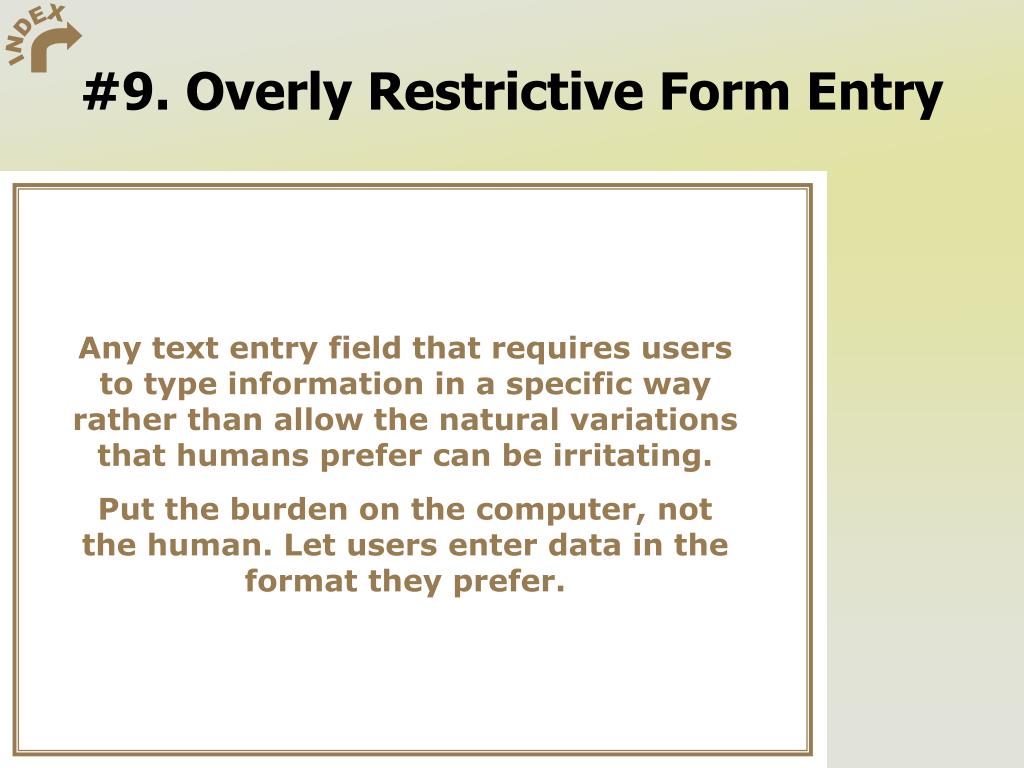 INDEX

#9. Overly Restrictive Form Entry

Any text entry field that requires users to type information in a specific way rather than allow the natural variations that humans prefer can be irritating.

Put the burden on the computer, not the human. Let users enter data in the format they prefer.